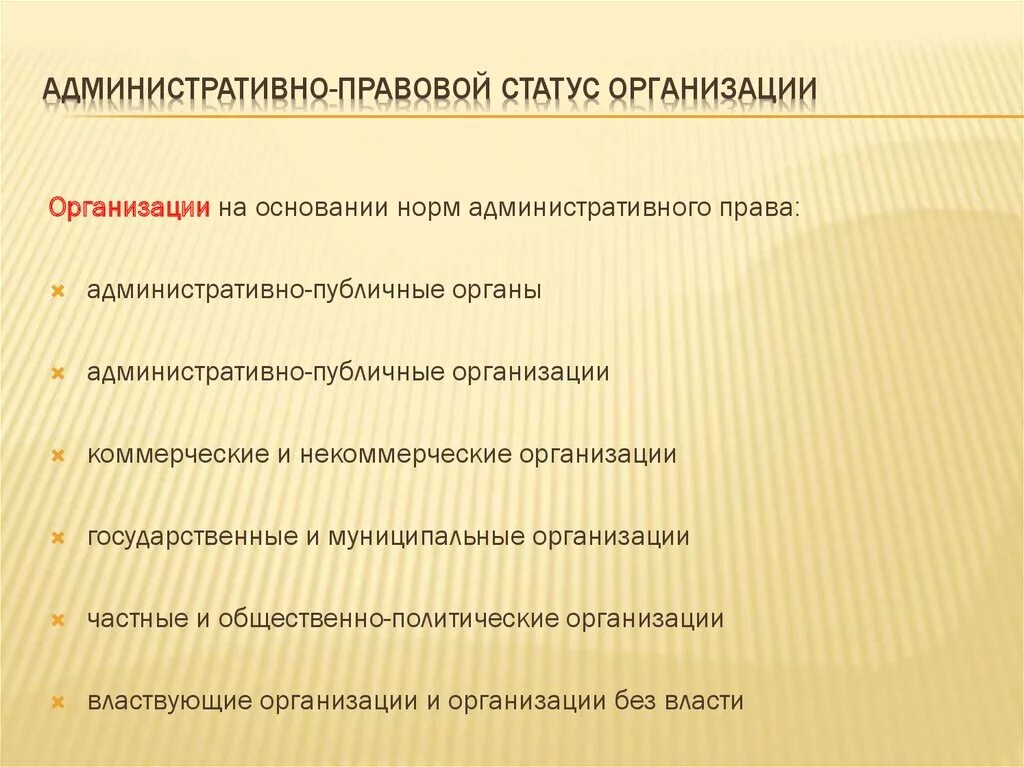 АДМИНИСТРАТИВНО-ПРАВОВОЙ СТАТУС ОРГАНИЗАЦИИ

Организации на основании норм административного права:

административно-публичные органы

административно-публичные организации

коммерческие и некоммерческие организации

государственные и муниципальные организации

частные и общественно-политические организации

властвующие организации и организации без власти